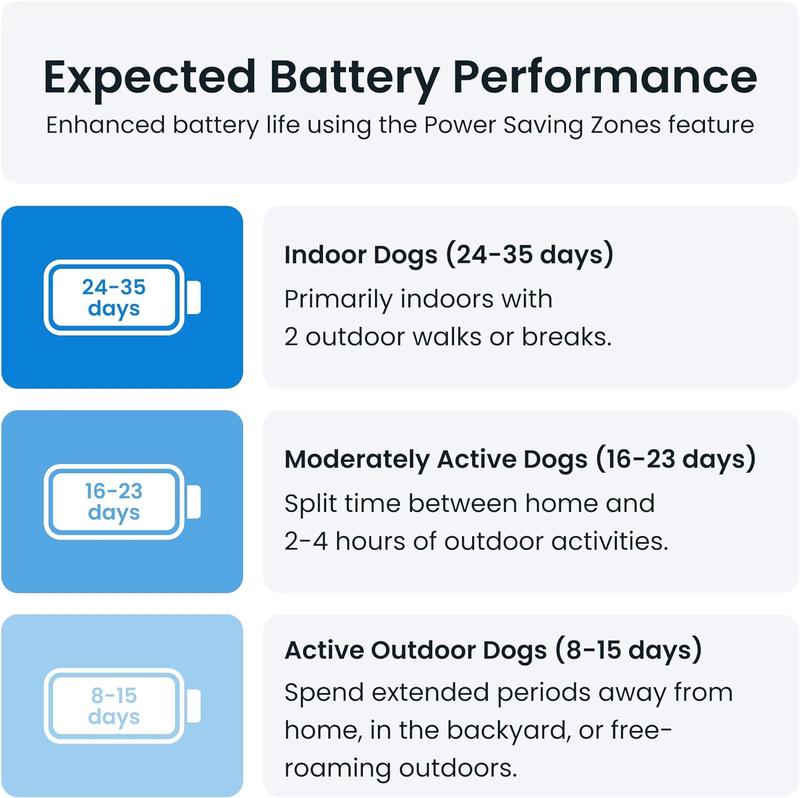 Expected Battery Performance
Enhanced battery life using the Power Saving Zones feature

24-35 days

Indoor Dogs (24-35 days)
Primarily indoors with 2 outdoor walks or breaks.

16-23 days

Moderately Active Dogs (16-23 days)
Split time between home and 2-4 hours of outdoor activities.

8-15 days

Active Outdoor Dogs (8-15 days)
Spend extended periods away from home, in the backyard, or free-roaming outdoors.